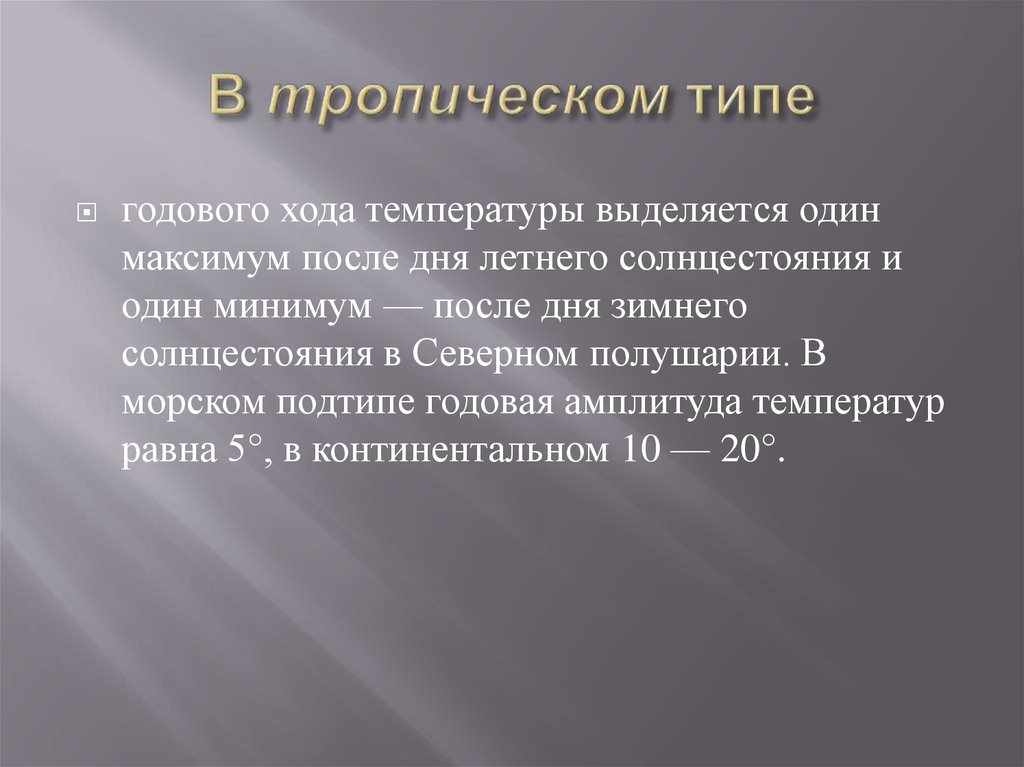 В тропическом типе

годового хода температуры выделяется один максимум после дня летнего солнцестояния и один минимум — после дня зимнего солнцестояния в Северном полушарии. В морском подтипе годовая амплитуда температур равна 5°, в континентальном 10 — 20°.